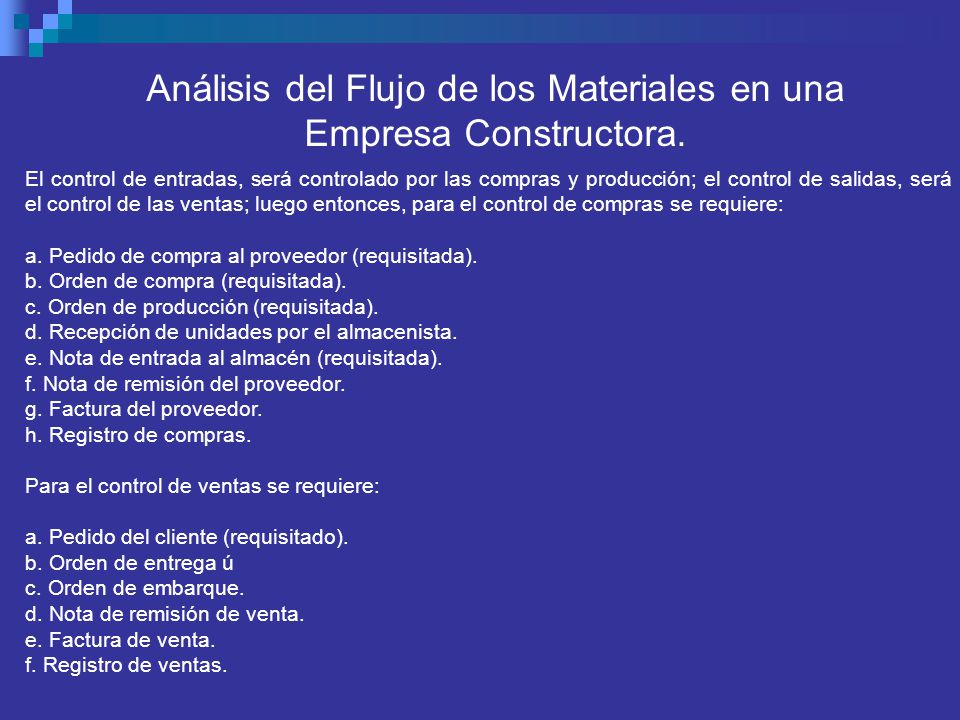 Análisis del Flujo de los Materiales en una Empresa Constructora.

El control de entradas, será controlado por las compras y producción; el control de salidas, será el control de las ventas; luego entonces, para el control de compras se requiere:

a. Pedido de compra al proveedor (requisitada).
b. Orden de compra (requisitada).
c. Orden de producción (requisitada).
d. Recepción de unidades por el almacenista.
e. Nota de entrada al almacén (requisitada).
f. Nota de remisión del proveedor.
g. Factura del proveedor.
h. Registro de compras.

Para el control de ventas se requiere:

a. Pedido del cliente (requisitado).
b. Orden de entrega ú
c. Orden de embarque.
d. Nota de remisión de venta.
e. Factura de venta.
f. Registro de ventas.